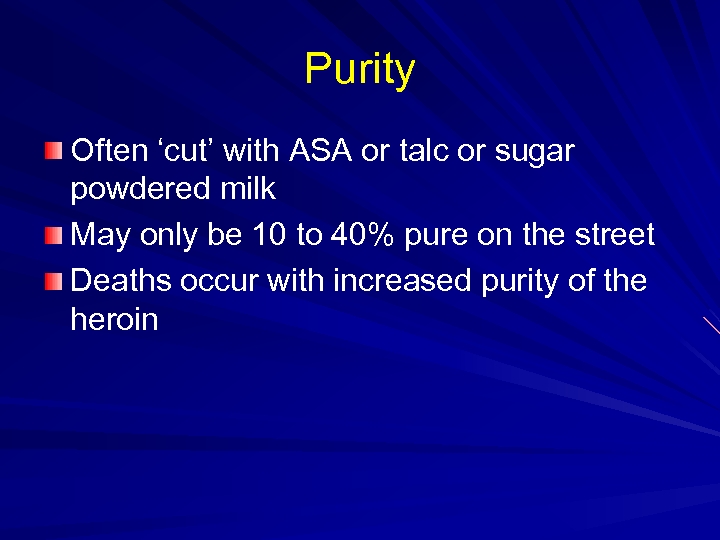 Purity

Often ‘cut’ with ASA or talc or sugar powdered milk

May only be 10 to 40% pure on the street

Deaths occur with increased purity of the heroin